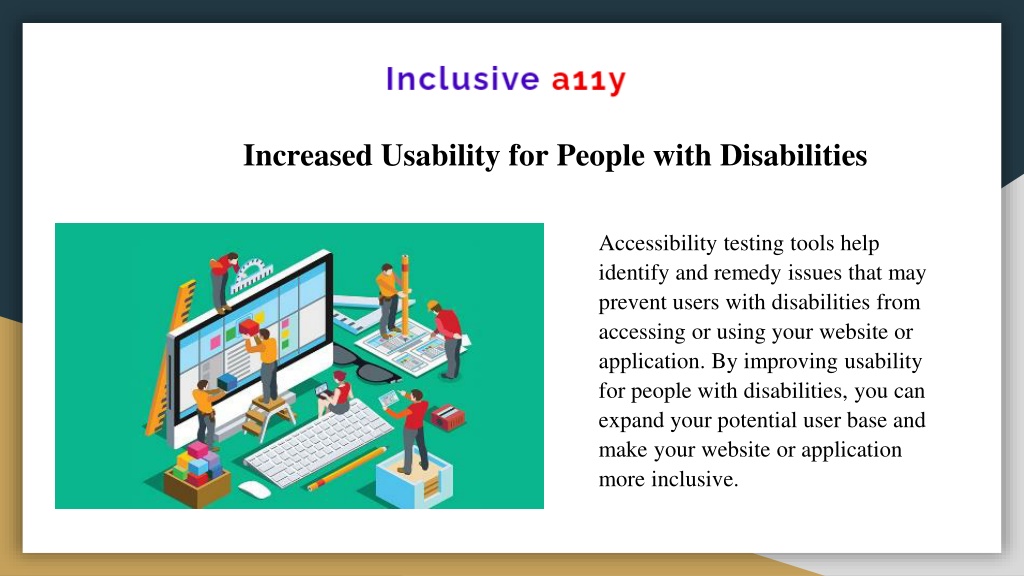 Inclusive a11y

Increased Usability for People with Disabilities

Accessibility testing tools help identify and remedy issues that may prevent users with disabilities from accessing or using your website or application. By improving usability for people with disabilities, you can expand your potential user base and make your website or application more inclusive.